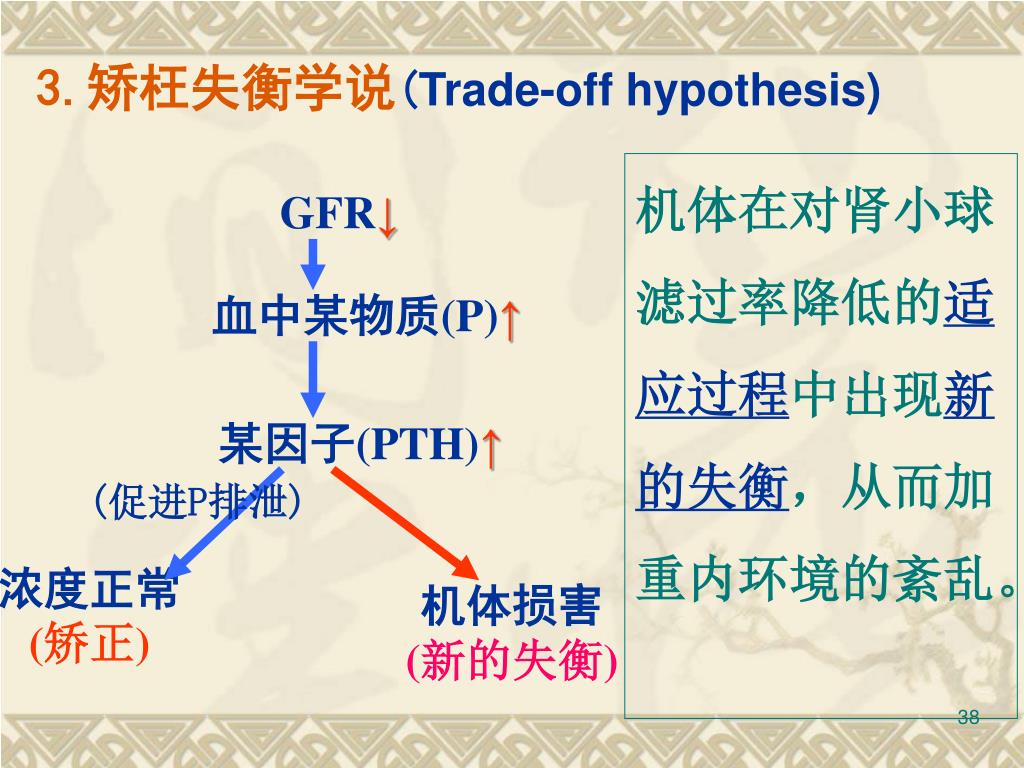 3. 矫枉失衡学说(Trade-off hypothesis)

GFR↓

血中某物质(P)↑

某因子(PTH)↑

(促进P排泄)

浓度正常
(矫正)

机体损害
(新的失衡)

机体在对肾小球滤过率降低的适应过程中出现新的失衡，从而加重内环境的紊乱。

38